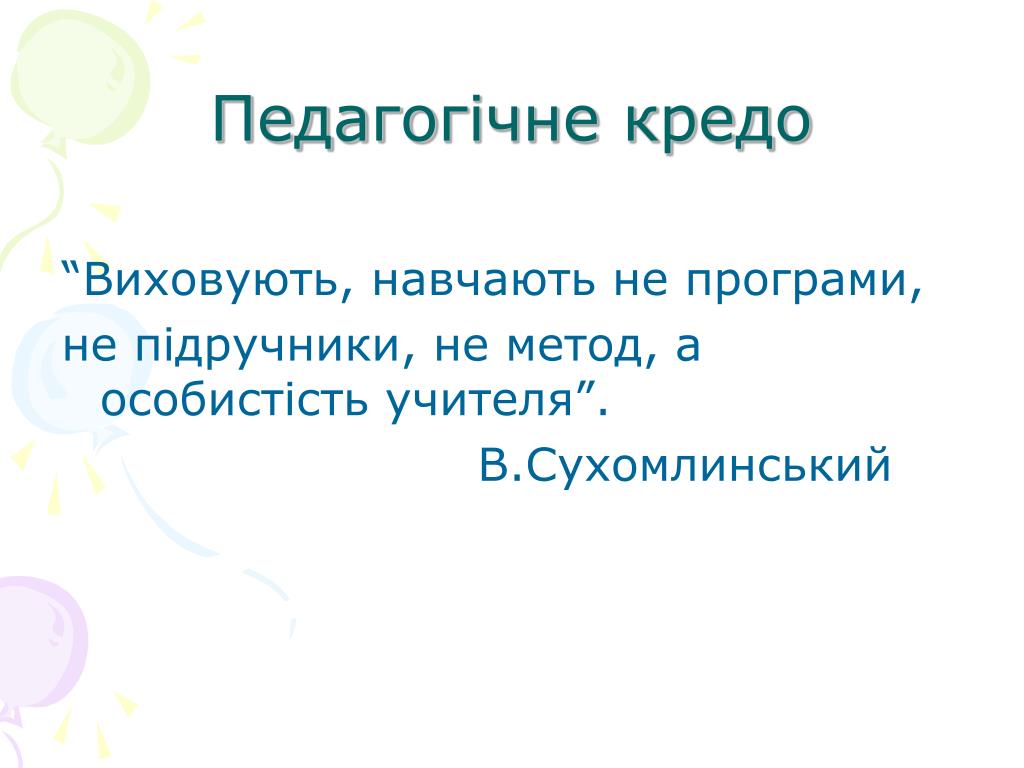 Педагогічне кредо

“Виховують, навчають не програми, не підручники, не метод, а особистість учителя”.

В.Сухомлинський